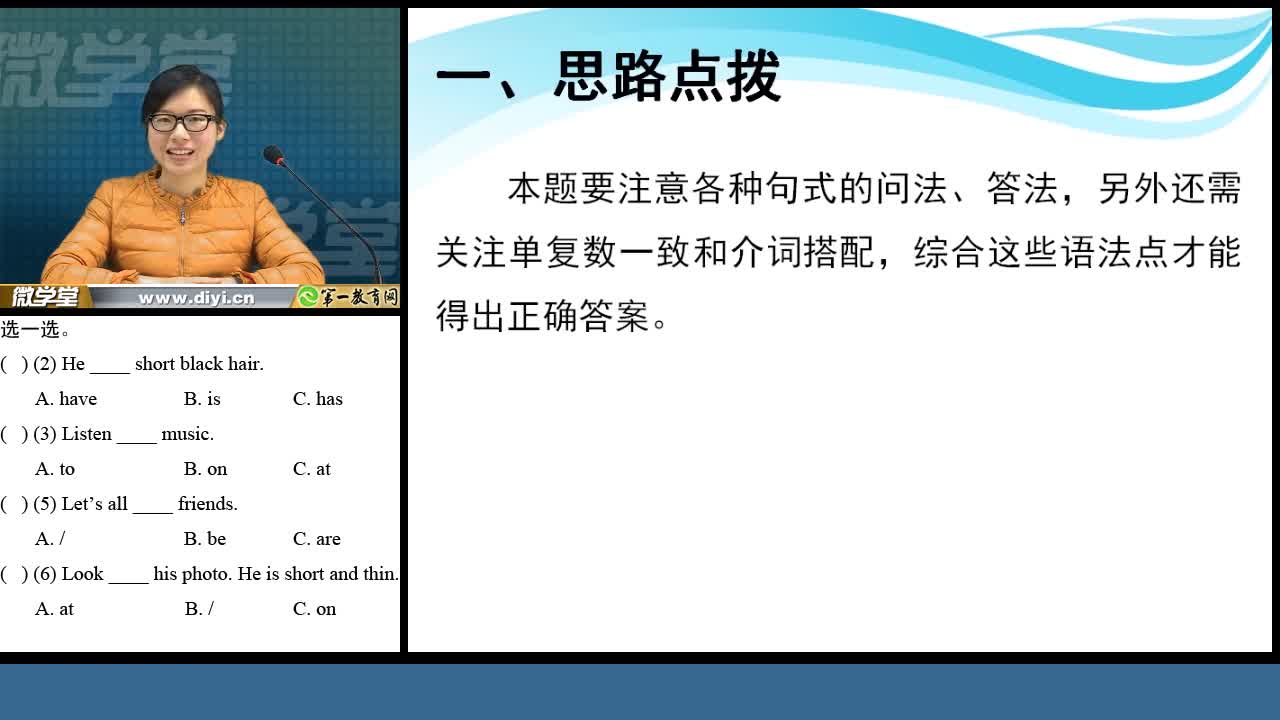 微学堂

微学堂

微学堂 www.diyi.cn 第一教育网

选一选。

( ) (2) He ____ short black hair.

A. have B. is C. has

( ) (3) Listen ____ music.

A. to B. on C. at

( ) (5) Let's all ____ friends.

A. / B. be C. are

( ) (6) Look ____ his photo. He is short and thin.

A. at B. / C. on

一、思路点拨

本题要注意各种句式的问法、答法，另外还需关注单复数一致和介词搭配，综合这些语法点才能得出正确答案。